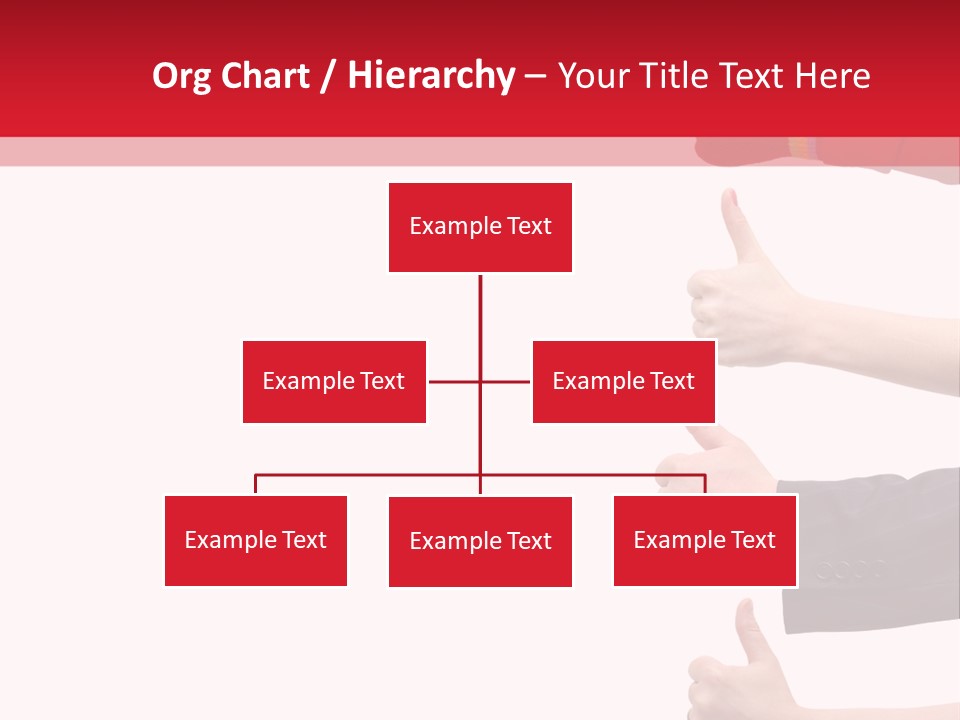 Org Chart / Hierarchy – Your Title Text Here

Example Text

Example Text

Example Text

Example Text

Example Text

Example Text